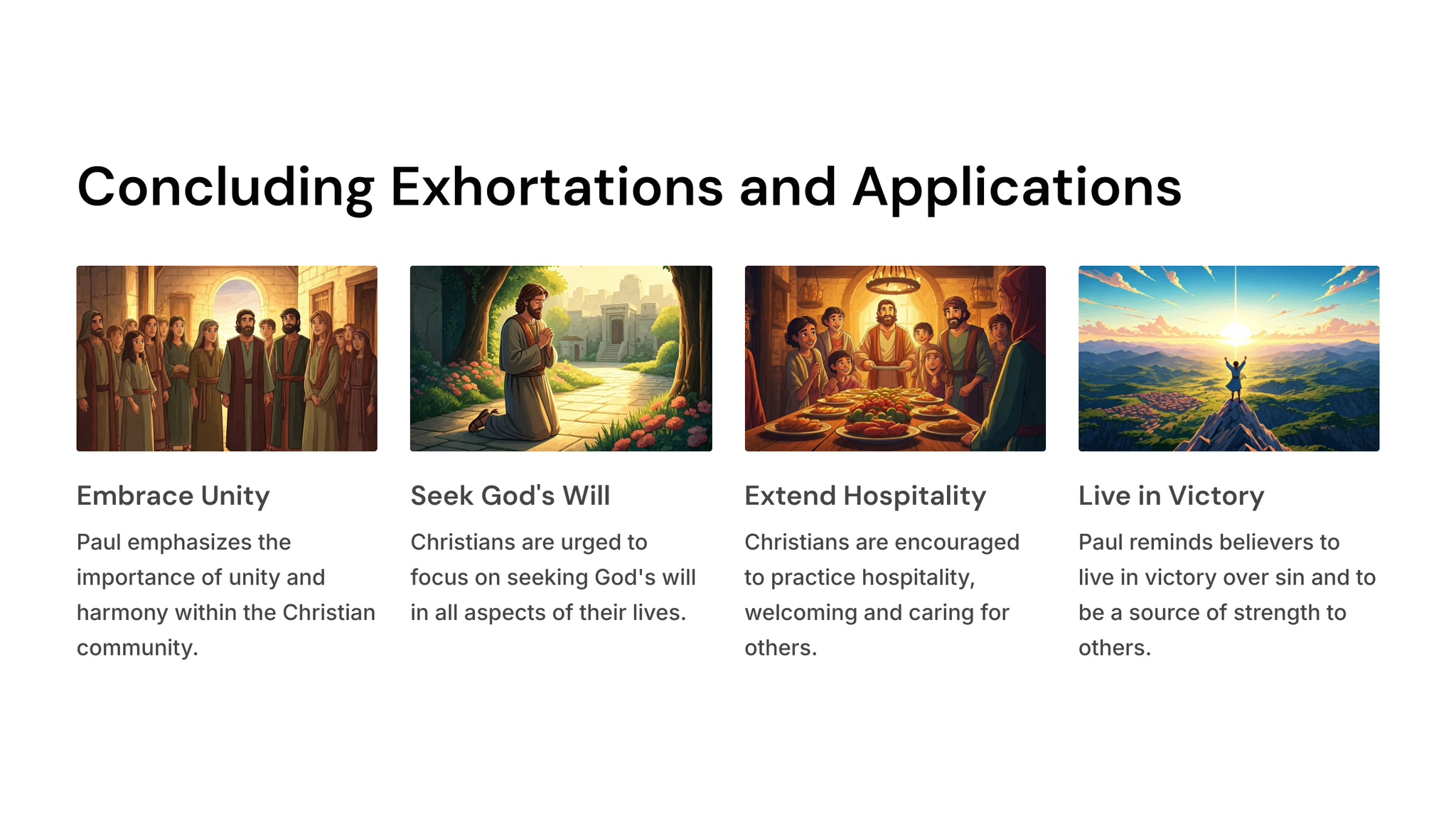 Concluding Exhortations and Applications

Embrace Unity

Paul emphasizes the importance of unity and harmony within the Christian community.

Seek God's Will

Christians are urged to focus on seeking God's will in all aspects of their lives.

Extend Hospitality

Christians are encouraged to practice hospitality, welcoming and caring for others.

Live in Victory

Paul reminds believers to live in victory over sin and to be a source of strength to others.